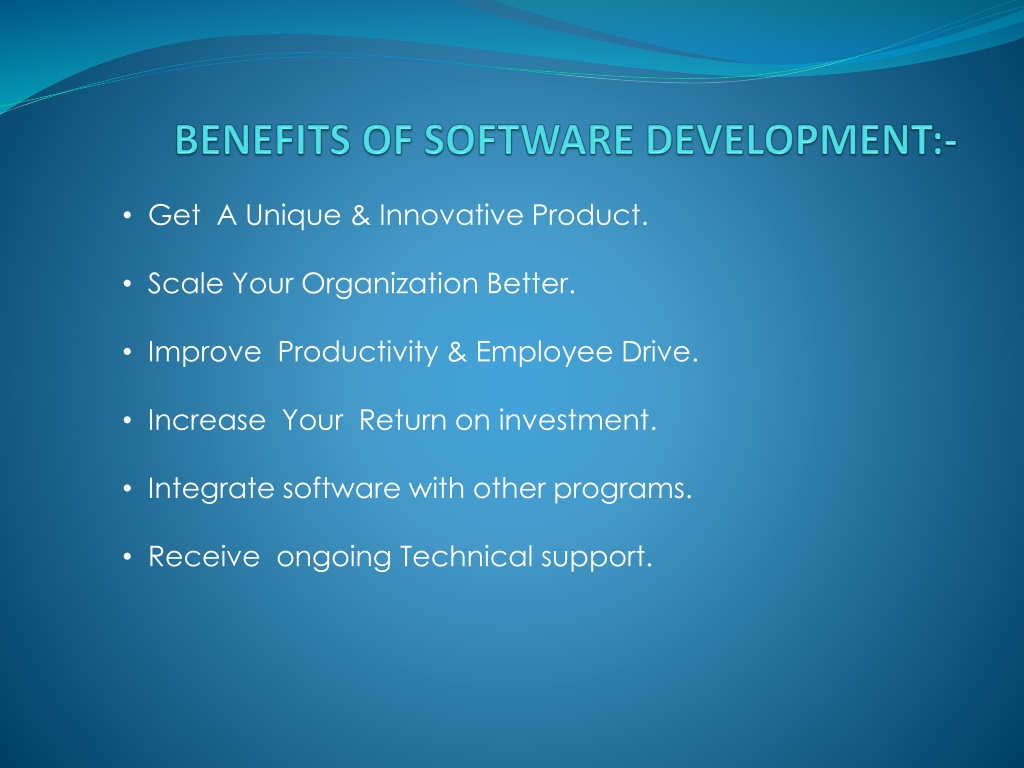 BENEFITS OF SOFTWARE DEVELOPMENT:-

• Get A Unique & Innovative Product.

• Scale Your Organization Better.

• Improve Productivity & Employee Drive.

• Increase Your Return on investment.

• Integrate software with other programs.

• Receive ongoing Technical support.